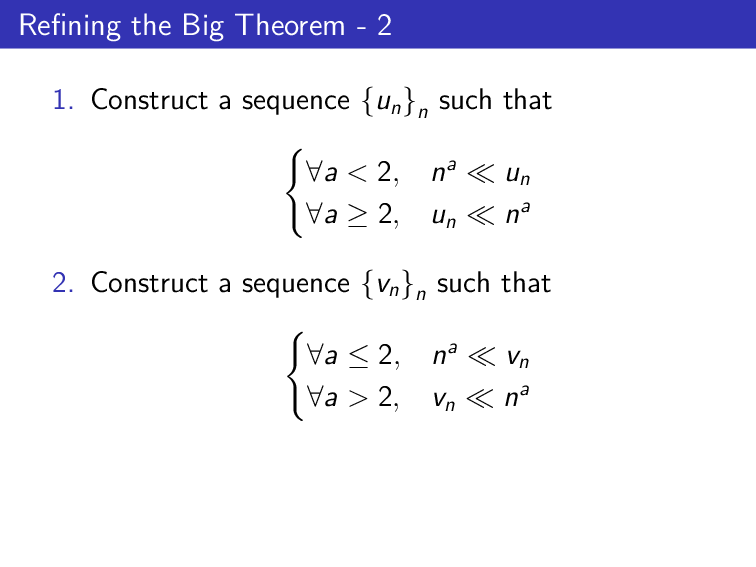 Refining the Big Theorem - 2

1. Construct a sequence $\{u_n\}_n$ such that

$$\begin{cases} \forall a < 2, & n^a \ll u_n \\ \forall a \geq 2, & u_n \ll n^a \end{cases}$$

2. Construct a sequence $\{v_n\}_n$ such that

$$\begin{cases} \forall a \leq 2, & n^a \ll v_n \\ \forall a > 2, & v_n \ll n^a \end{cases}$$